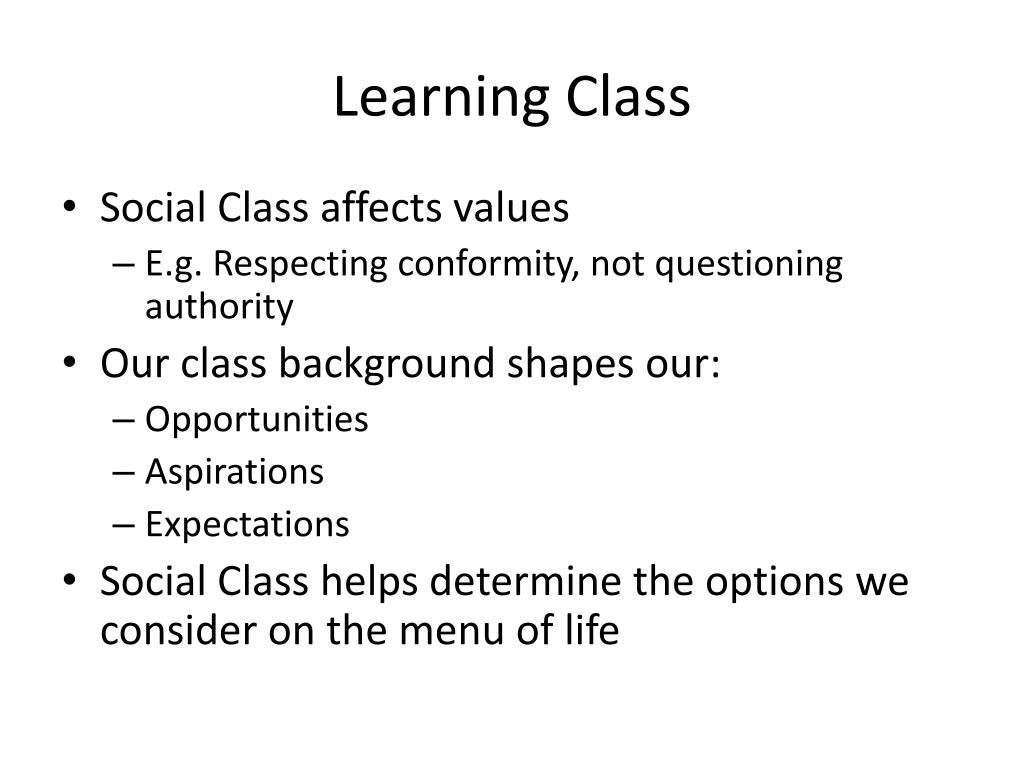 Learning Class

• Social Class affects values
– E.g. Respecting conformity, not questioning authority
• Our class background shapes our:
– Opportunities
– Aspirations
– Expectations
• Social Class helps determine the options we consider on the menu of life